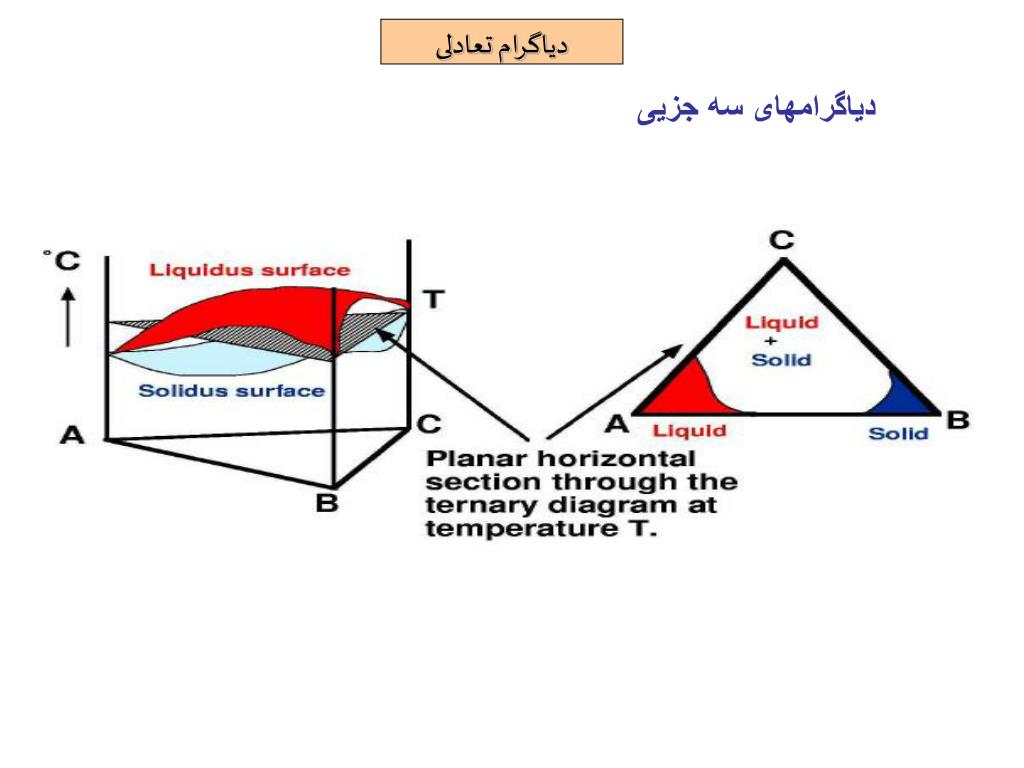 دیاگرام تعادلی

دیاگرامهای سه جزیی

°C

Liquidus surface

T

Solidus surface

A

C

B

Planar horizontal section through the ternary diagram at temperature T.

C

Liquid + Solid

A

Liquid

Solid

B